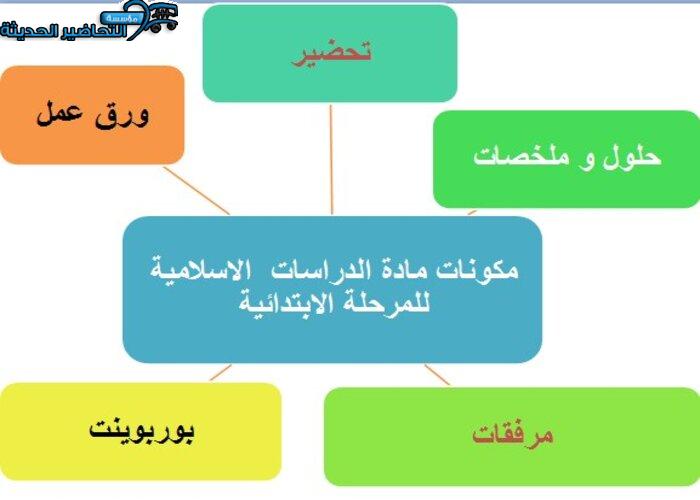 مؤسسة
التحاضير الحديثة

تحضير

ورق عمل

حلول و ملخصات

مكونات مادة الدراسات الاسلامية للمرحلة الابتدائية

بوربوينت

مرفقات